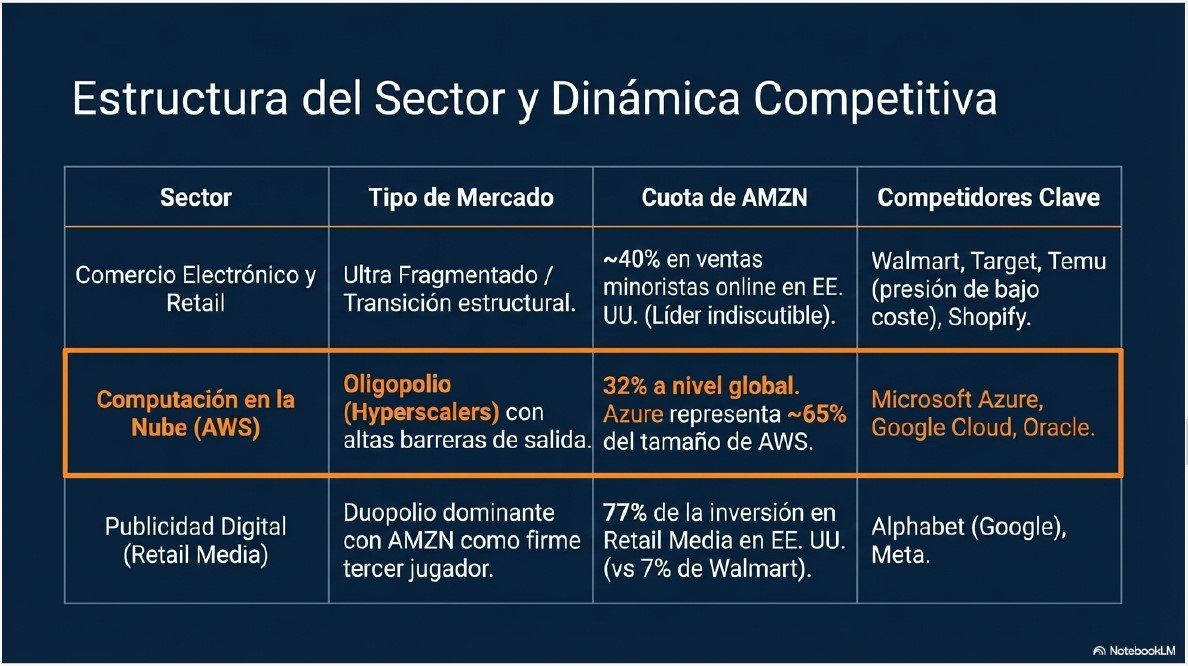 Estructura del Sector y Dinámica Competitiva

| Sector | Tipo de Mercado | Cuota de AMZN | Competidores Clave |
|---|---|---|---|
| Comercio Electrónico y Retail | Ultra Fragmentado / Transición estructural. | ~40% en ventas minoristas online en EE. UU. (Líder indiscutible). | Walmart, Target, Temu (presión de bajo coste), Shopify. |
| Computación en la Nube (AWS) | Oligopolio (Hyperscalers) con altas barreras de salida. | 32% a nivel global. Azure representa ~65% del tamaño de AWS. | Microsoft Azure, Google Cloud, Oracle. |
| Publicidad Digital (Retail Media) | Duopolio dominante con AMZN como firme tercer jugador. | 77% de la inversión en Retail Media en EE. UU. (vs 7% de Walmart). | Alphabet (Google), Meta. |

NotebookLM